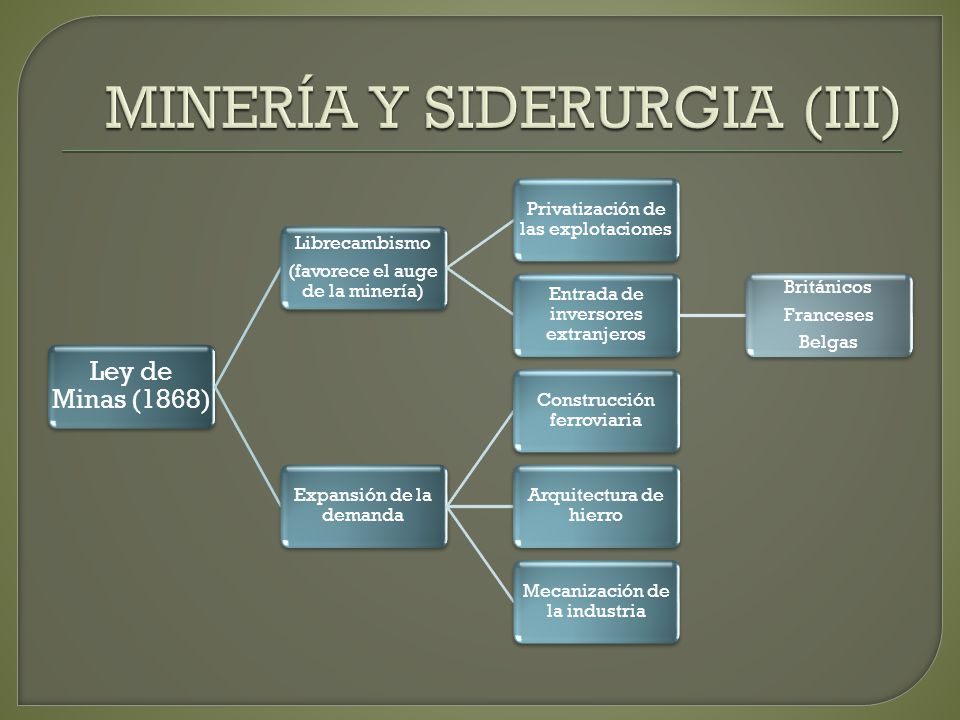 MINERÍA Y SIDERURGIA (III)

Ley de Minas (1868)

Librecambismo

(favorece el auge de la minería)

Privatización de las explotaciones

Entrada de inversores extranjeros

Británicos

Franceses

Belgas

Expansión de la demanda

Construcción ferroviaria

Arquitectura de hierro

Mecanización de la industria